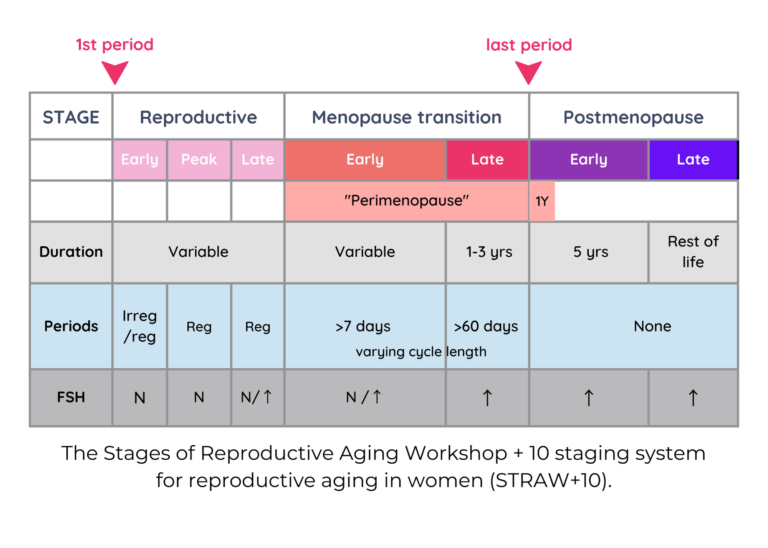 1st period

last period

| STAGE | Reproductive | | | Menopause transition | | Postmenopause | |
|---|---|---|---|---|---|---|---|
| | Early | Peak | Late | Early | Late | Early | Late |
| | | | | "Perimenopause" | | 1Y | |
| Duration | Variable | | | Variable | 1-3 yrs | 5 yrs | Rest of life |
| Periods | Irreg /reg | Reg | Reg | >7 days varying cycle length | >60 days | None | |
| FSH | N | N | N/↑ | N / ↑ | ↑ | ↑ | ↑ |

The Stages of Reproductive Aging Workshop + 10 staging system for reproductive aging in women (STRAW+10).